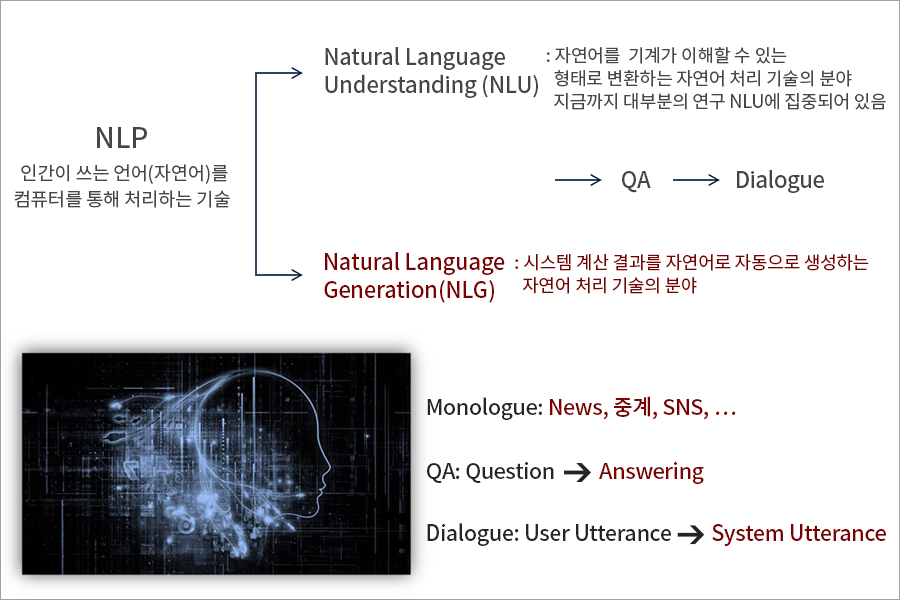 NLP
인간이 쓰는 언어(자연어)를 컴퓨터를 통해 처리하는 기술

Natural Language Understanding (NLU)
: 자연어를 기계가 이해할 수 있는 형태로 변환하는 자연어 처리 기술의 분야
지금까지 대부분의 연구 NLU에 집중되어 있음

→ QA → Dialogue

Natural Language Generation(NLG)
: 시스템 계산 결과를 자연어로 자동으로 생성하는 자연어 처리 기술의 분야

Monologue: News, 중계, SNS, …

QA: Question → Answering

Dialogue: User Utterance → System Utterance